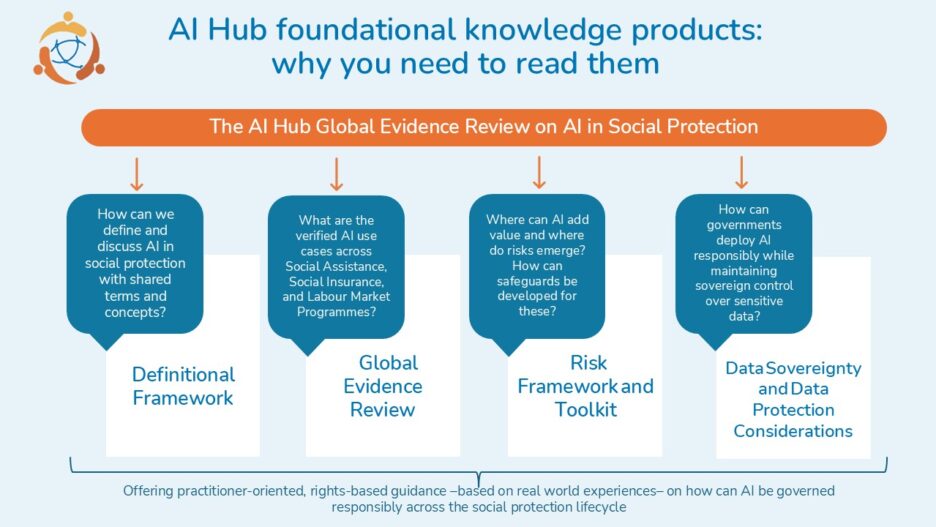 AI Hub foundational knowledge products: why you need to read them

The AI Hub Global Evidence Review on AI in Social Protection

How can we define and discuss AI in social protection with shared terms and concepts?

Definitional Framework

What are the verified AI use cases across Social Assistance, Social Insurance, and Labour Market Programmes?

Global Evidence Review

Where can AI add value and where do risks emerge? How can safeguards be developed for these?

Risk Framework and Toolkit

How can governments deploy AI responsibly while maintaining sovereign control over sensitive data?

Data Sovereignty and Data Protection Considerations

Offering practitioner-oriented, rights-based guidance –based on real world experiences– on how can AI be governed responsibly across the social protection lifecycle